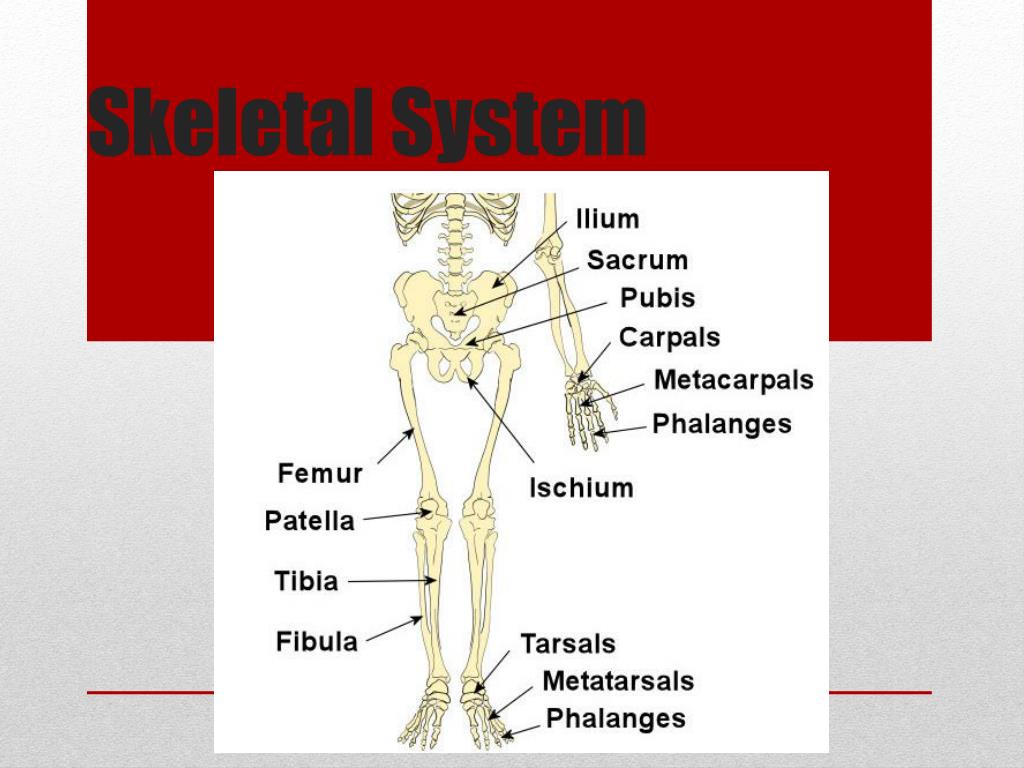 Skeletal System

Ilium
Sacrum
Pubis
Carpals
Metacarpals
Phalanges
Femur
Ischium
Patella
Tibia
Fibula
Tarsals
Metatarsals
Phalanges